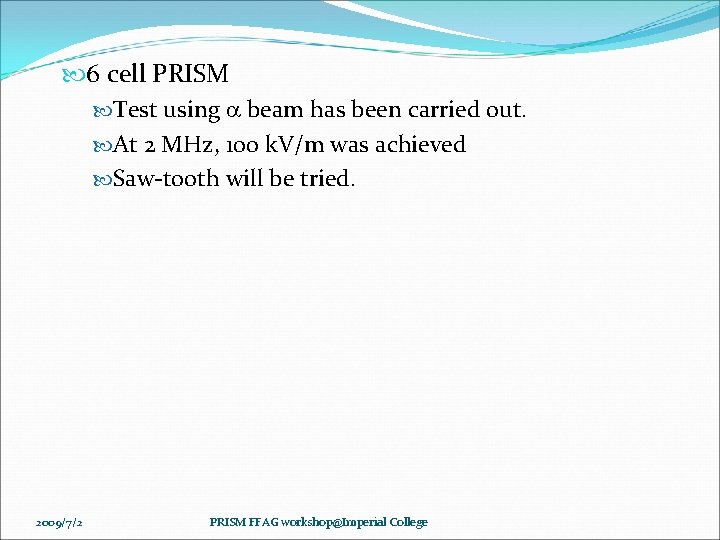 6 cell PRISM

Test using $\alpha$ beam has been carried out.

At 2 MHz, 100 kV/m was achieved

Saw-tooth will be tried.

2009/7/2

PRISM FFAG workshop@Imperial College